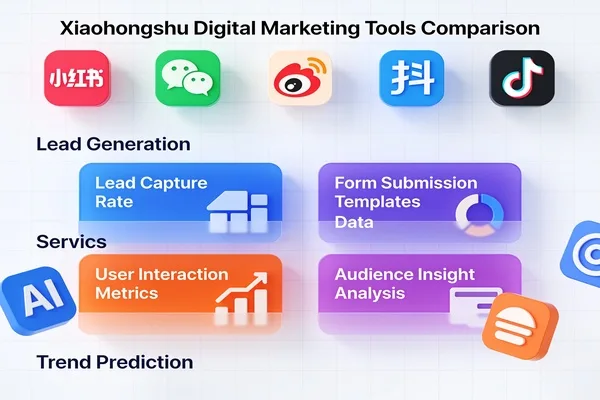 Xiaohongshu Digital Marketing Tools Comparison

小红书

抖

Lead Generation

Lead Capture Rate

Form Submission Templates Data

Servics

User Interaction Metrics

Audience Insight Analysis

AI

Trend Prediction